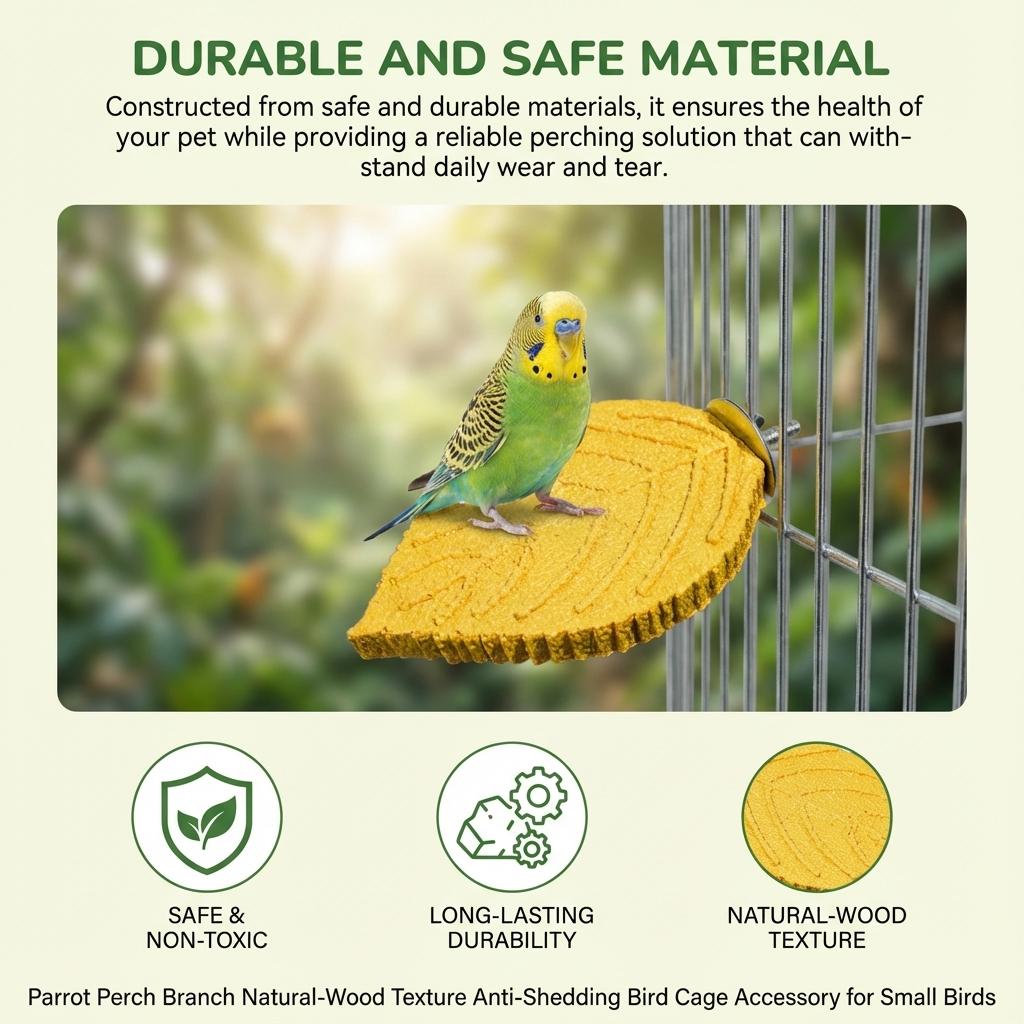 DURABLE AND SAFE MATERIAL

Constructed from safe and durable materials, it ensures the health of your pet while providing a reliable perching solution that can withstand daily wear and tear.

SAFE & NON-TOXIC

LONG-LASTING DURABILITY

NATURAL-WOOD TEXTURE

Parrot Perch Branch Natural-Wood Texture Anti-Shedding Bird Cage Accessory for Small Birds